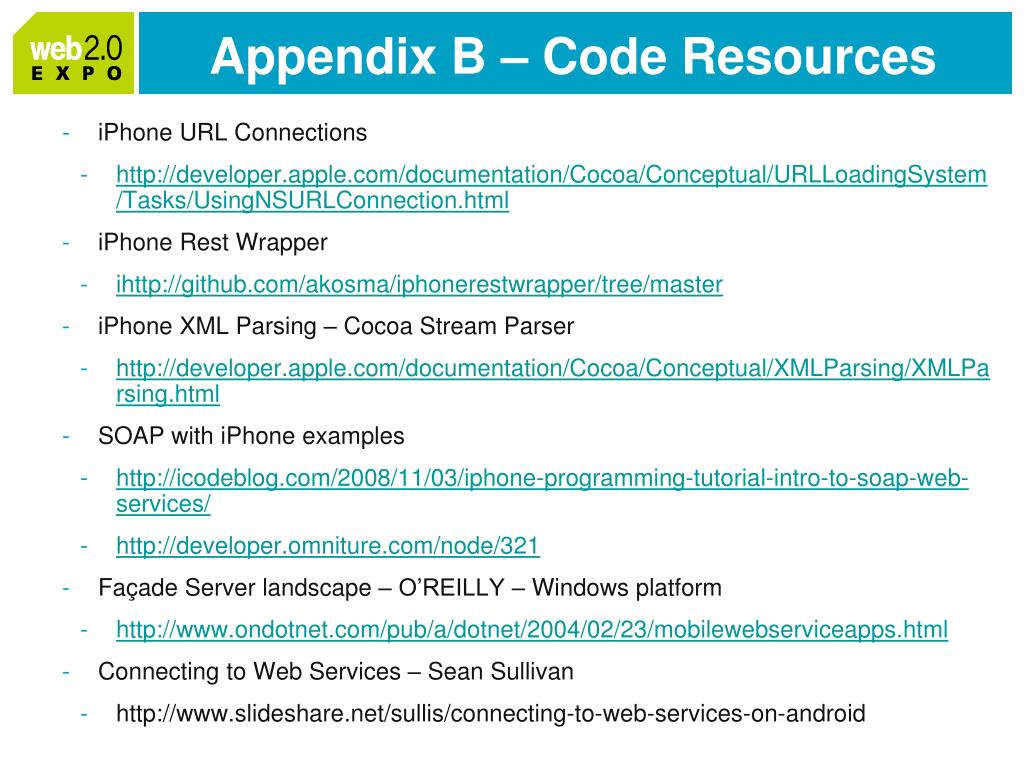 web2.0 EXPO

Appendix B – Code Resources

- iPhone URL Connections
  - http://developer.apple.com/documentation/Cocoa/Conceptual/URLLoadingSystem/Tasks/UsingNSURLConnection.html
- iPhone Rest Wrapper
  - ihttp://github.com/akosma/iphonerestwrapper/tree/master
- iPhone XML Parsing – Cocoa Stream Parser
  - http://developer.apple.com/documentation/Cocoa/Conceptual/XMLParsing/XMLParsing.html
- SOAP with iPhone examples
  - http://icodeblog.com/2008/11/03/iphone-programming-tutorial-intro-to-soap-web-services/
  - http://developer.omniture.com/node/321
- Façade Server landscape – O'REILLY – Windows platform
  - http://www.ondotnet.com/pub/a/dotnet/2004/02/23/mobilewebserviceapps.html
- Connecting to Web Services – Sean Sullivan
  - http://www.slideshare.net/sullis/connecting-to-web-services-on-android